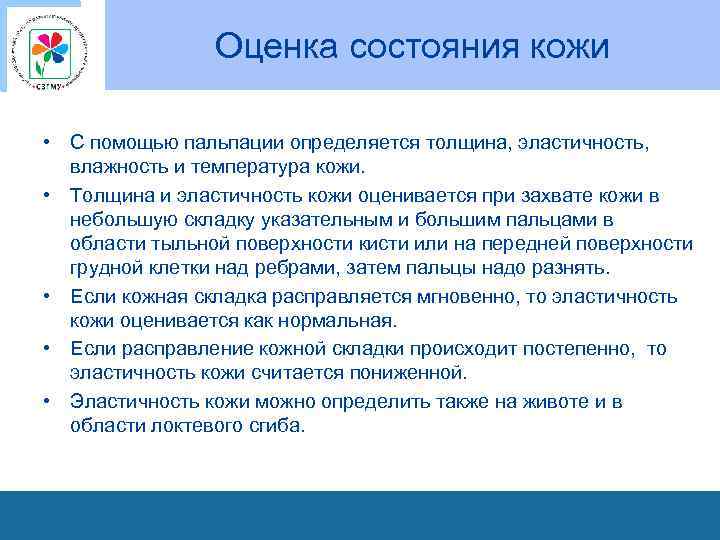 СЗГМУ

Оценка состояния кожи

• С помощью пальпации определяется толщина, эластичность, влажность и температура кожи.

• Толщина и эластичность кожи оценивается при захвате кожи в небольшую складку указательным и большим пальцами в области тыльной поверхности кисти или на передней поверхности грудной клетки над ребрами, затем пальцы надо разнять.

• Если кожная складка расправляется мгновенно, то эластичность кожи оценивается как нормальная.

• Если расправление кожной складки происходит постепенно, то эластичность кожи считается пониженной.

• Эластичность кожи можно определить также на животе и в области локтевого сгиба.